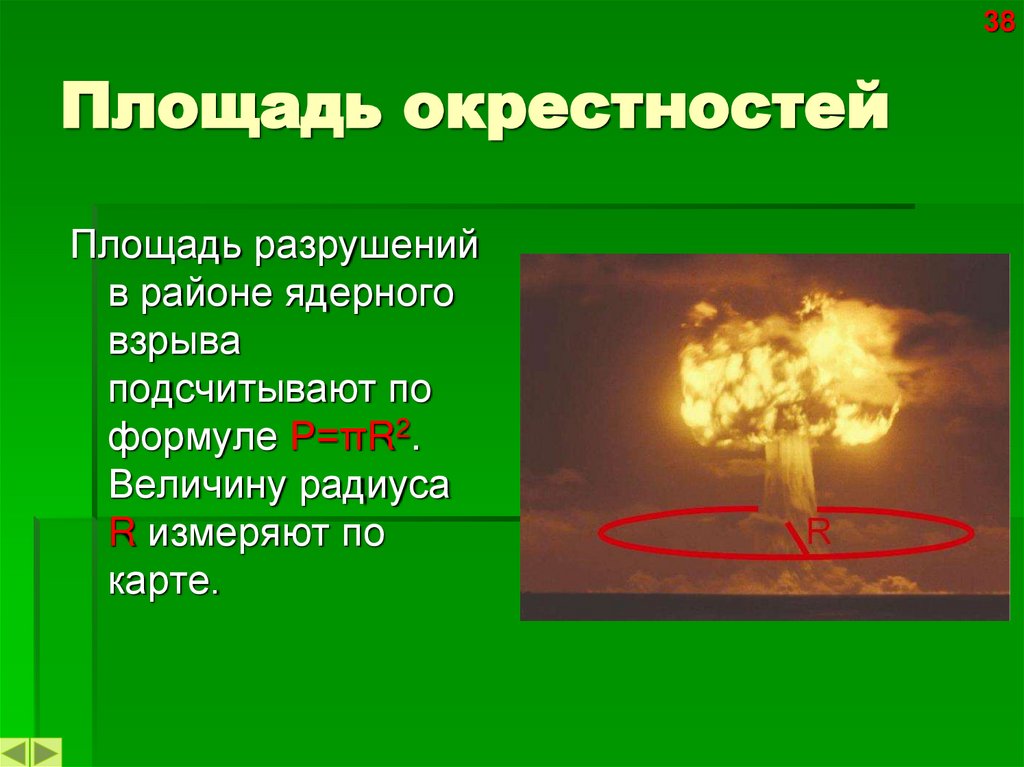 38

Площадь окрестностей

Площадь разрушений в районе ядерного взрыва подсчитывают по формуле $P=\pi R^2$. Величину радиуса R измеряют по карте.

R